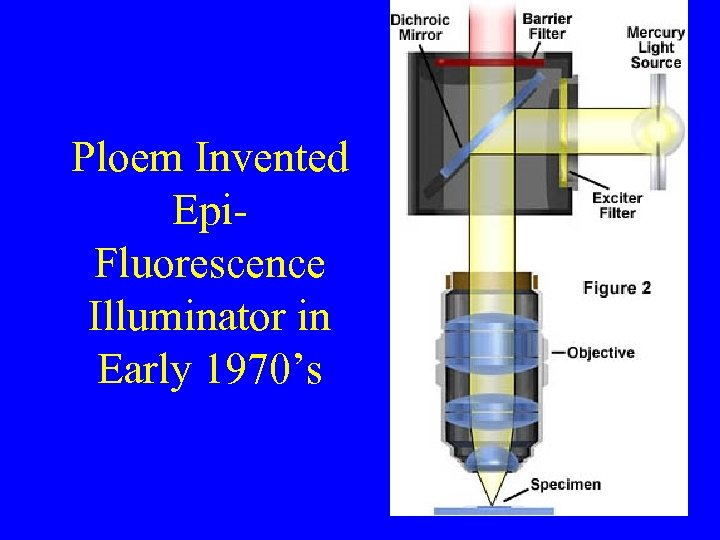 Ploem Invented Epi-Fluorescence Illuminator in Early 1970's

Dichroic Mirror

Barrier Filter

Mercury Light Source

Exciter Filter

Figure 2

Objective

Specimen